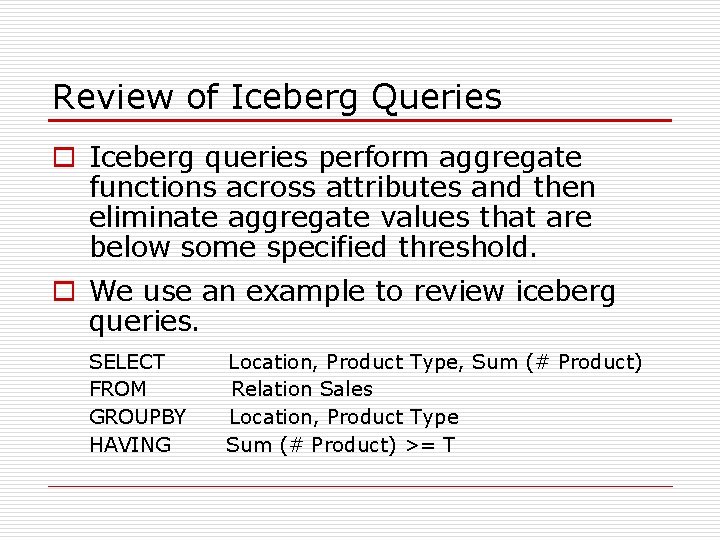 Review of Iceberg Queries

Iceberg queries perform aggregate functions across attributes and then eliminate aggregate values that are below some specified threshold.

We use an example to review iceberg queries.

SELECT Location, Product Type, Sum (# Product)
FROM Relation Sales
GROUPBY Location, Product Type
HAVING Sum (# Product) >= T